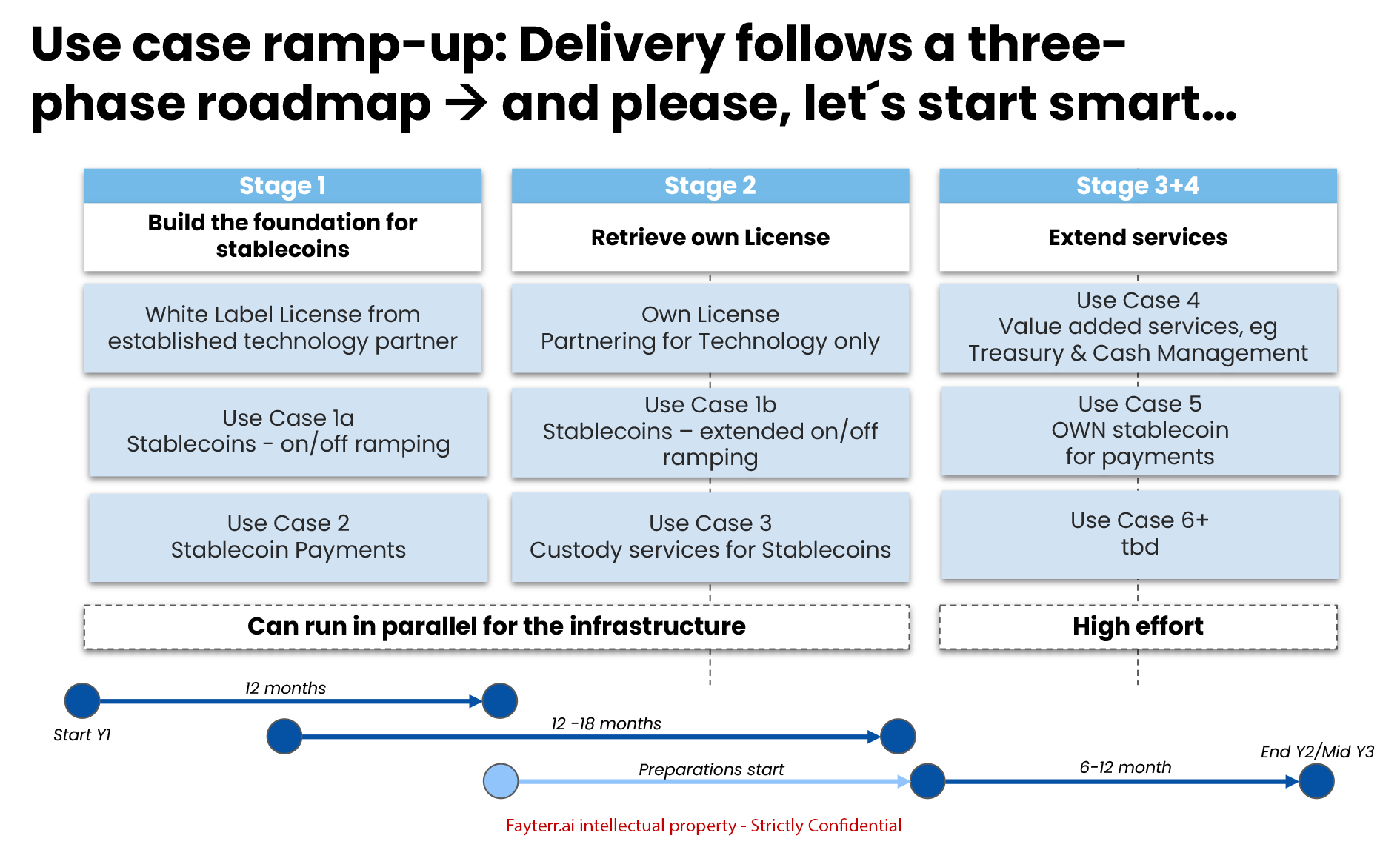 Use case ramp-up: Delivery follows a three-phase roadmap → and please, let´s start smart…

Stage 1
Build the foundation for stablecoins

White Label License from established technology partner

Use Case 1a
Stablecoins - on/off ramping

Use Case 2
Stablecoin Payments

Stage 2
Retrieve own License

Own License
Partnering for Technology only

Use Case 1b
Stablecoins – extended on/off ramping

Use Case 3
Custody services for Stablecoins

Stage 3+4
Extend services

Use Case 4
Value added services, eg
Treasury & Cash Management

Use Case 5
OWN stablecoin
for payments

Use Case 6+
tbd

Can run in parallel for the infrastructure

High effort

12 months

Start Y1

12 -18 months

Preparations start

6-12 month

End Y2/Mid Y3

Fayterr.ai intellectual property - Strictly Confidential